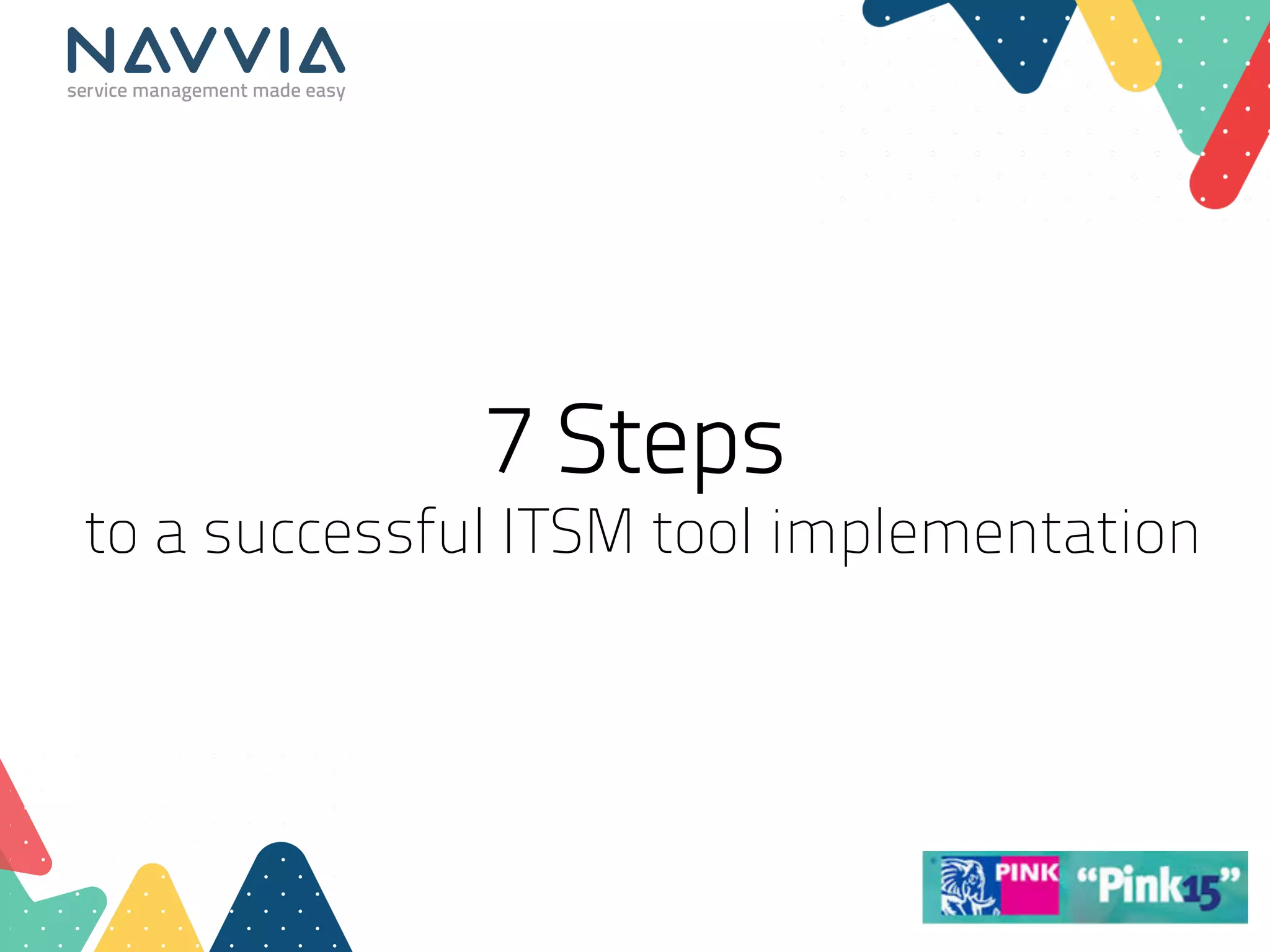 NAVVIA
service management made easy

7 Steps
to a successful ITSM tool implementation

PINK "Pink15"